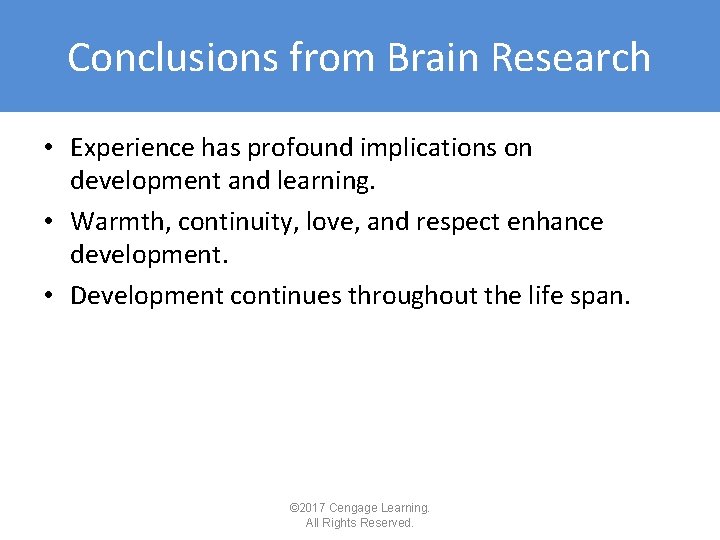 Conclusions from Brain Research

• Experience has profound implications on development and learning.
• Warmth, continuity, love, and respect enhance development.
• Development continues throughout the life span.

©2017 Cengage Learning.
All Rights Reserved.